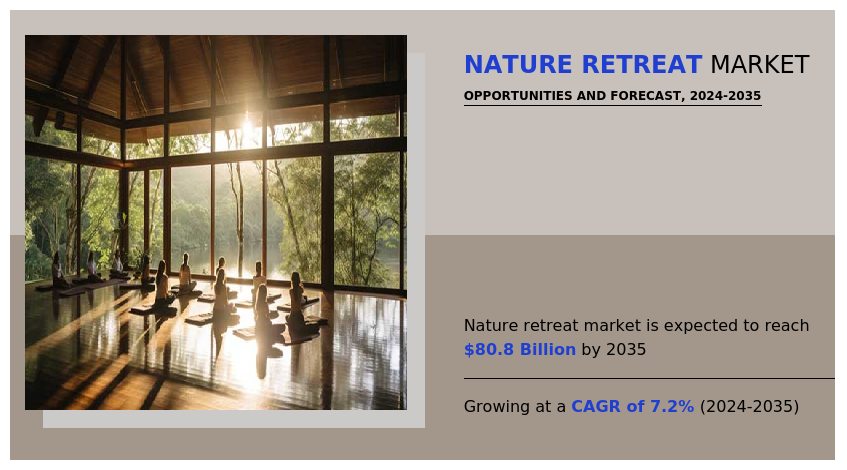 NATURE RETREAT MARKET

OPPORTUNITIES AND FORECAST, 2024-2035

Nature retreat market is expected to reach $80.8 Billion by 2035

Growing at a CAGR of 7.2% (2024-2035)